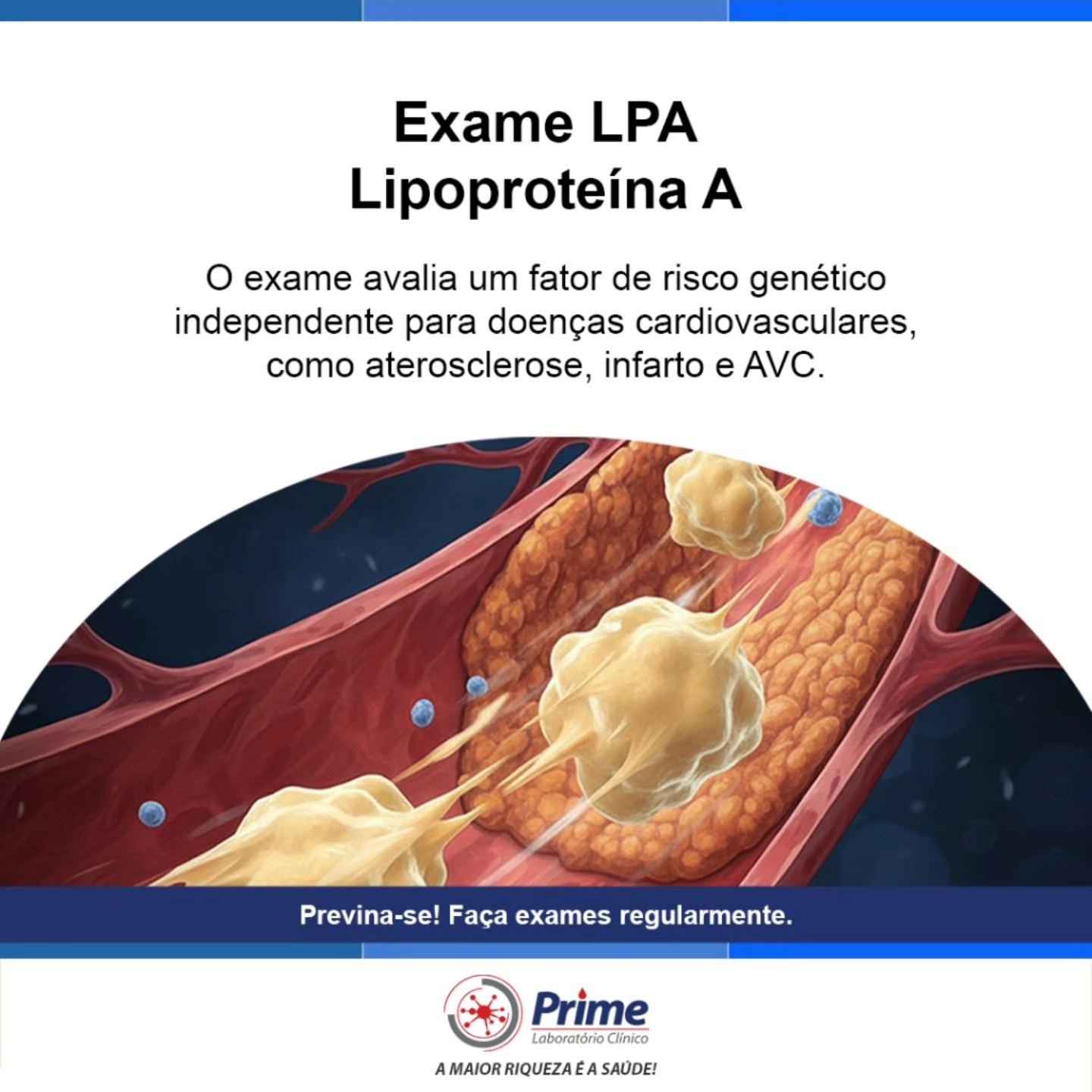 Exame LPA
Lipoproteína A

O exame avalia um fator de risco genético independente para doenças cardiovasculares, como aterosclerose, infarto e AVC.

Previna-se! Faça exames regularmente.

Prime
Laboratório Clínico
A MAIOR RIQUEZA É A SAÚDE!